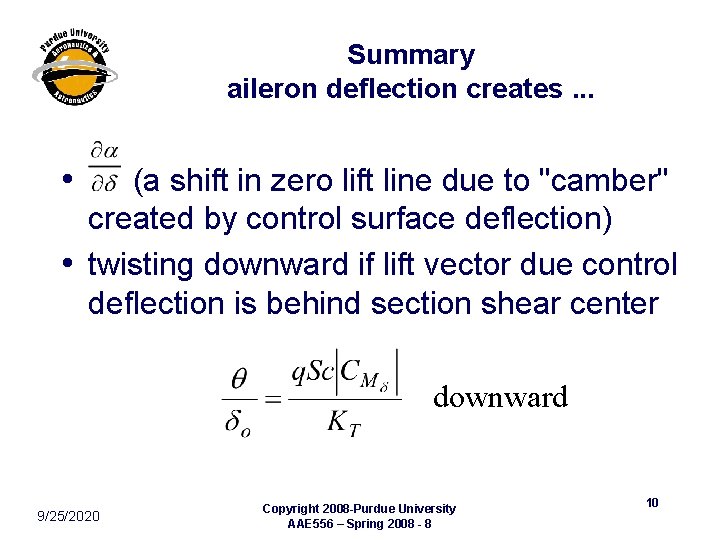 Purdue University Aeronautics & Astronautics

Summary
aileron deflection creates ...

• $\frac{\partial \alpha}{\partial \delta}$ (a shift in zero lift line due to "camber" created by control surface deflection)

• twisting downward if lift vector due control deflection is behind section shear center

$\frac{\theta}{\delta_o} = \frac{qSc\left|C_{M_\delta}\right|}{K_T}$ downward

9/25/2020

Copyright 2008-Purdue University
AAE556 – Spring 2008 - 8

10